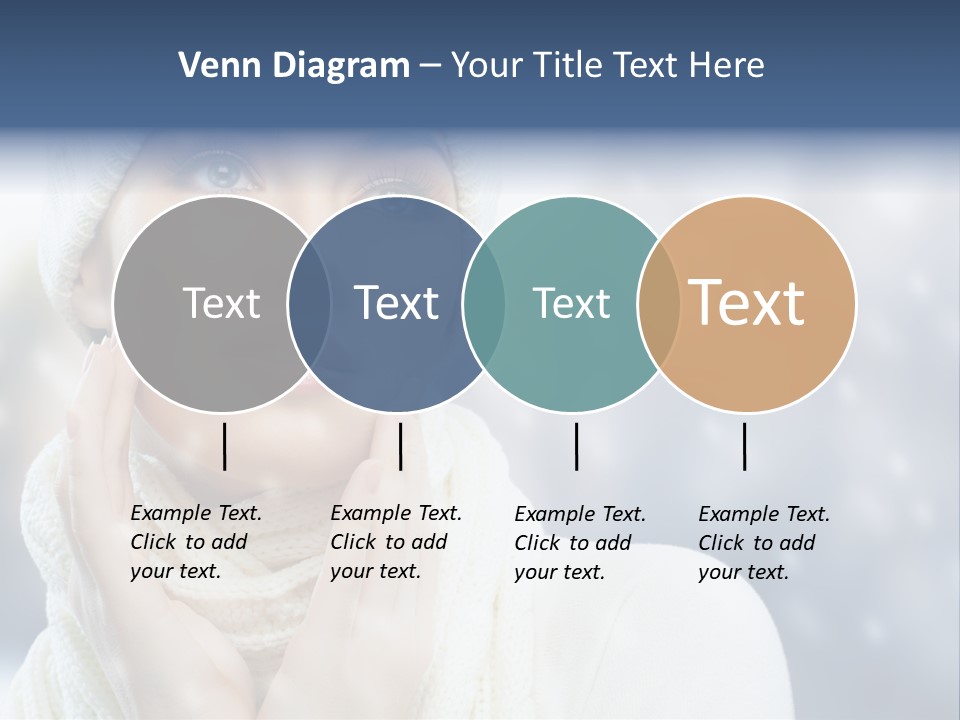 Venn Diagram – Your Title Text Here

Text

Text

Text

Text

Example Text. Click to add your text.

Example Text. Click to add your text.

Example Text. Click to add your text.

Example Text. Click to add your text.